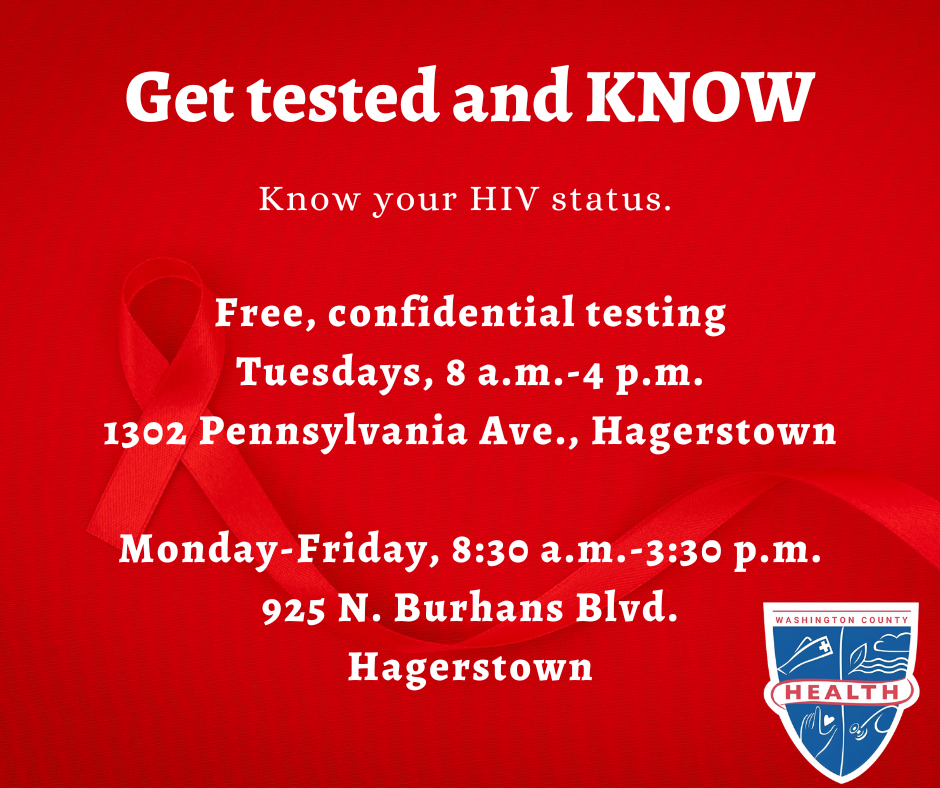 Get tested and KNOW

Know your HIV status.

Free, confidential testing
Tuesdays, 8 a.m.-4 p.m.
1302 Pennsylvania Ave., Hagerstown

Monday-Friday, 8:30 a.m.-3:30 p.m.
925 N. Burhans Blvd.
Hagerstown

WASHINGTON COUNTY
HEALTH